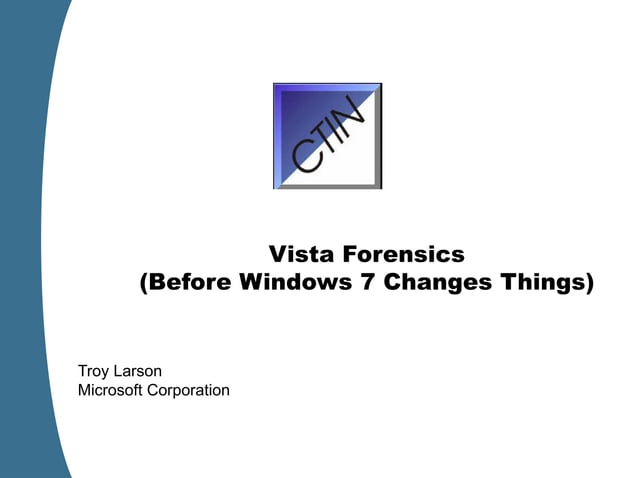 CTIN

Vista Forensics
(Before Windows 7 Changes Things)

Troy Larson
Microsoft Corporation